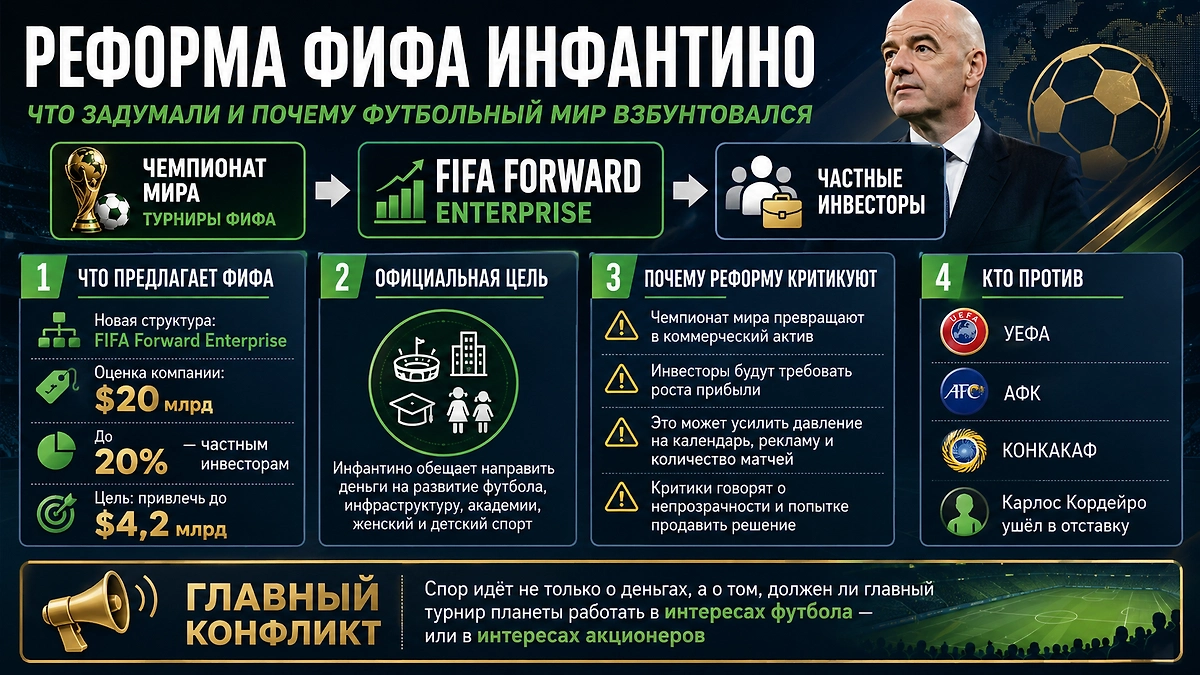 РЕФОРМА ФИФА ИНФАНТИНО

ЧТО ЗАДУМАЛИ И ПОЧЕМУ ФУТБОЛЬНЫЙ МИР ВЗБУНТОВАЛСЯ

ЧЕМПИОНАТ МИРА
ТУРНИРЫ ФИФА

FIFA FORWARD ENTERPRISE

ЧАСТНЫЕ ИНВЕСТОРЫ

1 ЧТО ПРЕДЛАГАЕТ ФИФА

Новая структура: FIFA Forward Enterprise

Оценка компании: $20 млрд

До 20% — частным инвесторам

Цель: привлечь до $4,2 млрд

2 ОФИЦИАЛЬНАЯ ЦЕЛЬ

Инфантино обещает направить деньги на развитие футбола, инфраструктуру, академии, женский и детский спорт

3 ПОЧЕМУ РЕФОРМУ КРИТИКУЮТ

Чемпионат мира превращают в коммерческий актив

Инвесторы будут требовать роста прибыли

Это может усилить давление на календарь, рекламу и количество матчей

Критики говорят о непрозрачности и попытке продавить решение

4 КТО ПРОТИВ

UEFA

УЕФА

AFC

АФК

КОНКАКАФ

Карлос Кордейро ушёл в отставку

ГЛАВНЫЙ КОНФЛИКТ

Спор идёт не только о деньгах, а о том, должен ли главный турнир планеты работать в интересах футбола — или в интересах акционеров